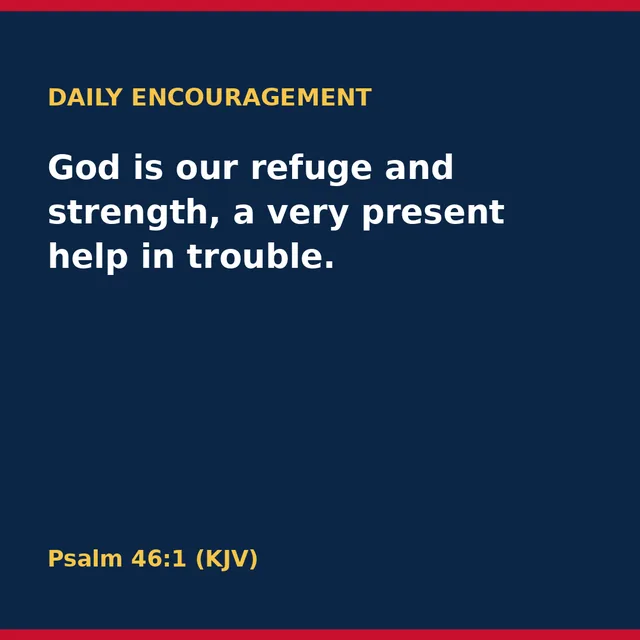 DAILY ENCOURAGEMENT

God is our refuge and strength, a very present help in trouble.

Psalm 46:1 (KJV)